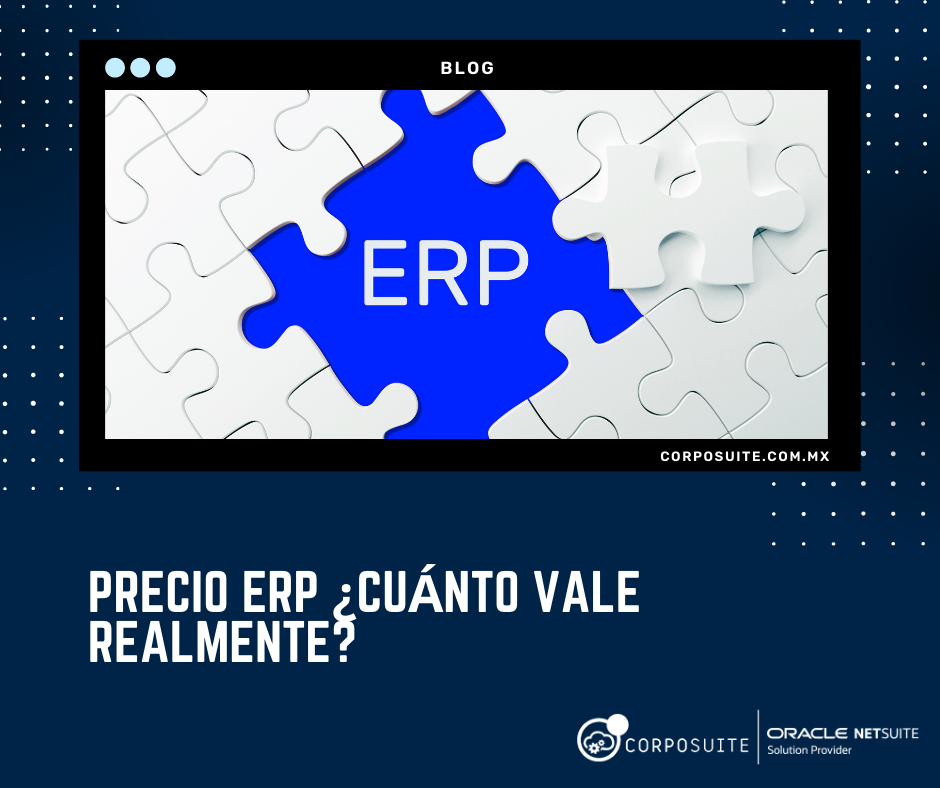 BLOG

ERP

CORPOSUITE.COM.MX

PRECIO ERP ¿CUÁNTO VALE REALMENTE?

CORPOSUITE

ORACLE NETSUITE
Solution Provider